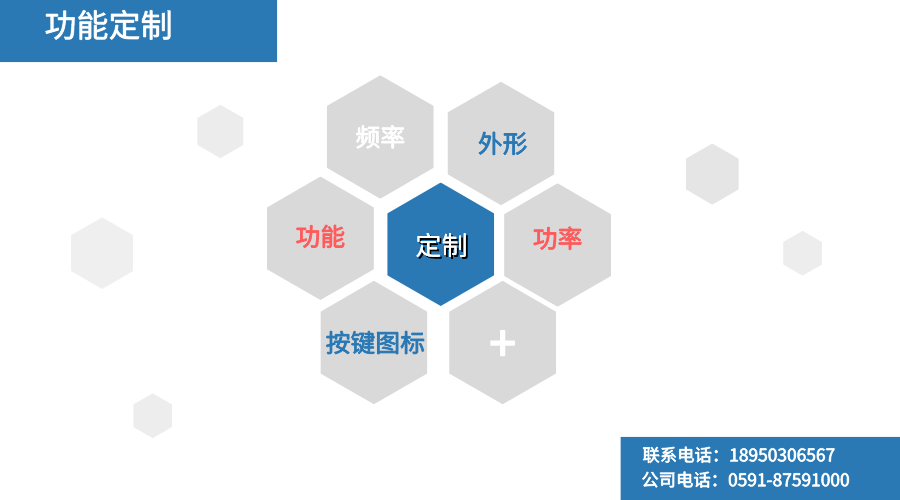 功能定制

频率

外形

功能

定制

功率

按键图标

+

联系电话：18950306567
公司电话：0591-87591000